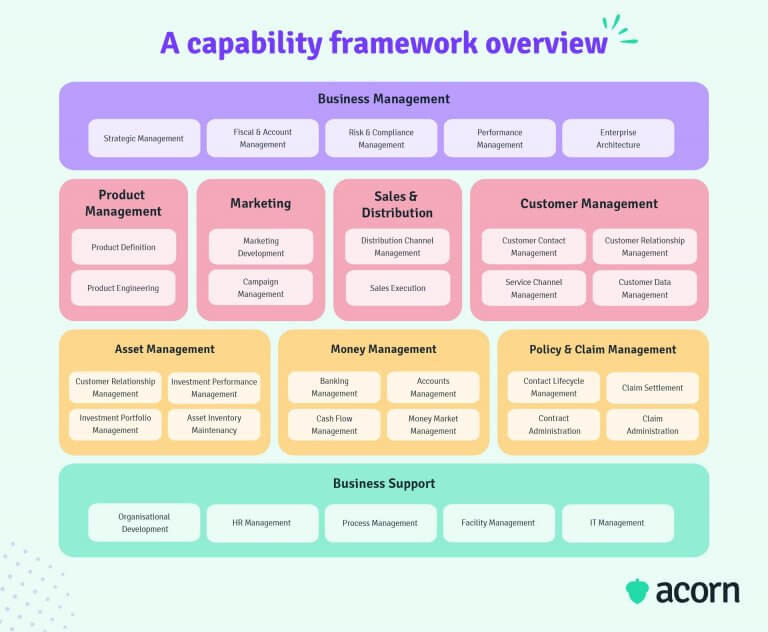 A capability framework overview

Business Management

Strategic Management

Fiscal & Account Management

Risk & Compliance Management

Performance Management

Enterprise Architecture

Product Management

Product Definition

Product Engineering

Marketing

Marketing Development

Campaign Management

Sales & Distribution

Distribution Channel Management

Sales Execution

Customer Management

Customer Contact Management

Customer Relationship Management

Service Channel Management

Customer Data Management

Asset Management

Customer Relationship Management

Investment Performance Management

Investment Portfolio Management

Asset Inventory Maintenancy

Money Management

Banking Management

Accounts Management

Cash Flow Management

Money Market Management

Policy & Claim Management

Contact Lifecycle Management

Claim Settlement

Contract Administration

Claim Administration

Business Support

Organisational Development

HR Management

Process Management

Facility Management

IT Management

acorn